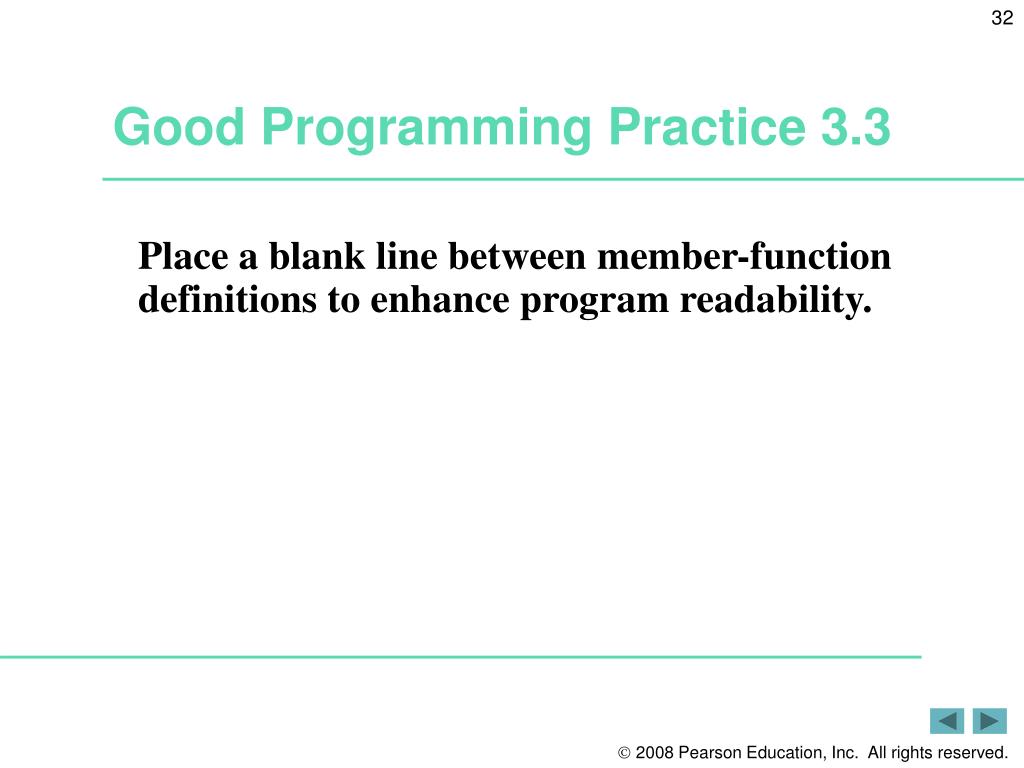 32

Good Programming Practice 3.3

Place a blank line between member-function definitions to enhance program readability.

© 2008 Pearson Education, Inc. All rights reserved.